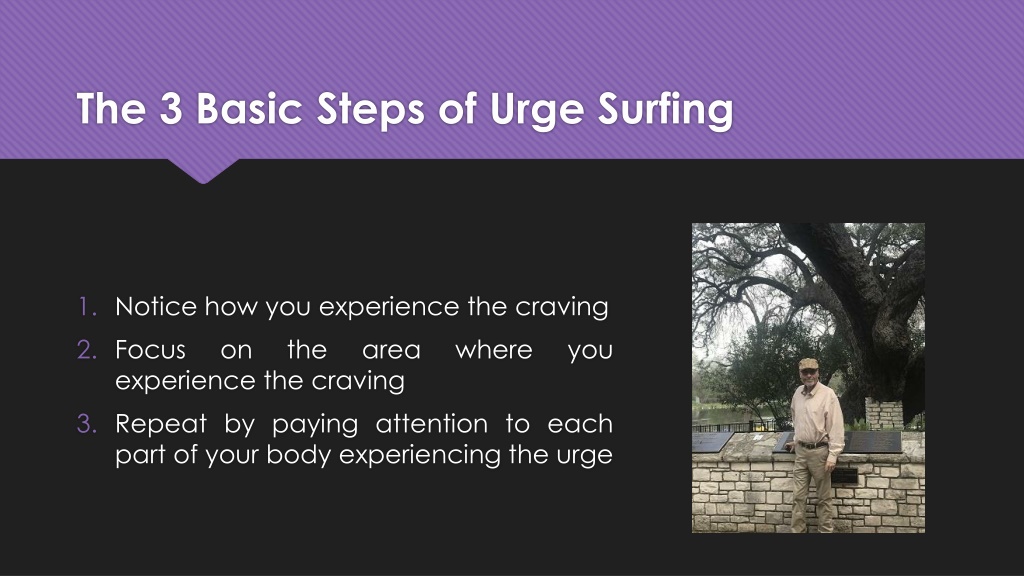 The 3 Basic Steps of Urge Surfing

1. Notice how you experience the craving
2. Focus on the area where you experience the craving
3. Repeat by paying attention to each part of your body experiencing the urge